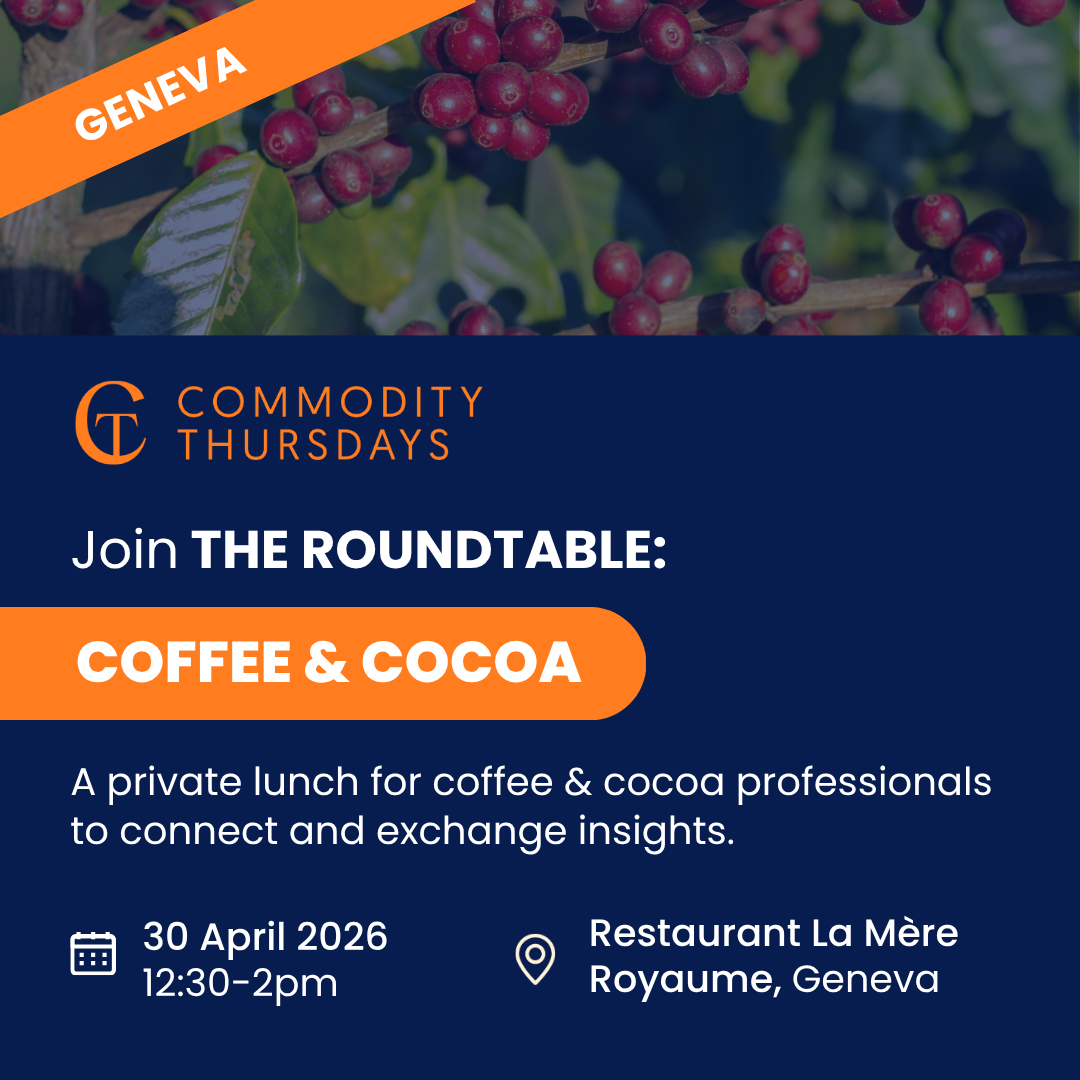 GENEVA

CT COMMODITY THURSDAYS

Join THE ROUNDTABLE:

COFFEE & COCOA

A private lunch for coffee & cocoa professionals to connect and exchange insights.

30 April 2026
12:30-2pm

Restaurant La Mère Royaume, Geneva